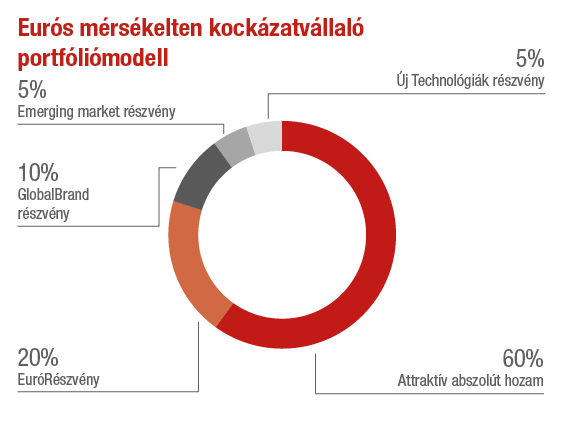 Eurós mérsékelten kockázatvállaló portfóliómodell

5%
Új Technológiák részvény

5%
Emerging market részvény

10%
GlobalBrand részvény

20%
EuróRészvény

60%
Attraktív abszolút hozam